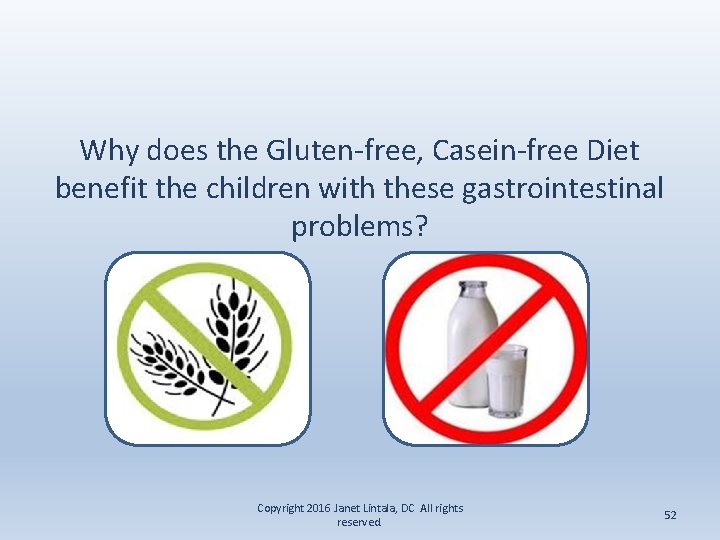 Why does the Gluten-free, Casein-free Diet benefit the children with these gastrointestinal problems?

Copyright 2016 Janet Lintala, DC All rights reserved

52